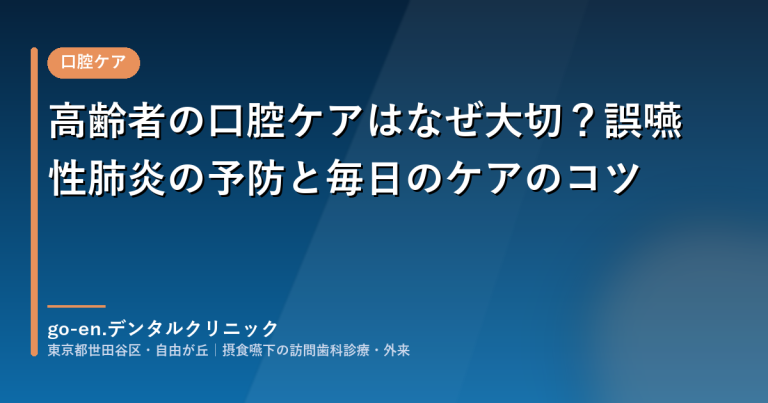 口腔ケア

高齢者の口腔ケアはなぜ大切？誤嚥性肺炎の予防と毎日のケアのコツ

go-en.デンタルクリニック
東京都世田谷区・自由が丘｜摂食嚥下の訪問歯科診療・外来